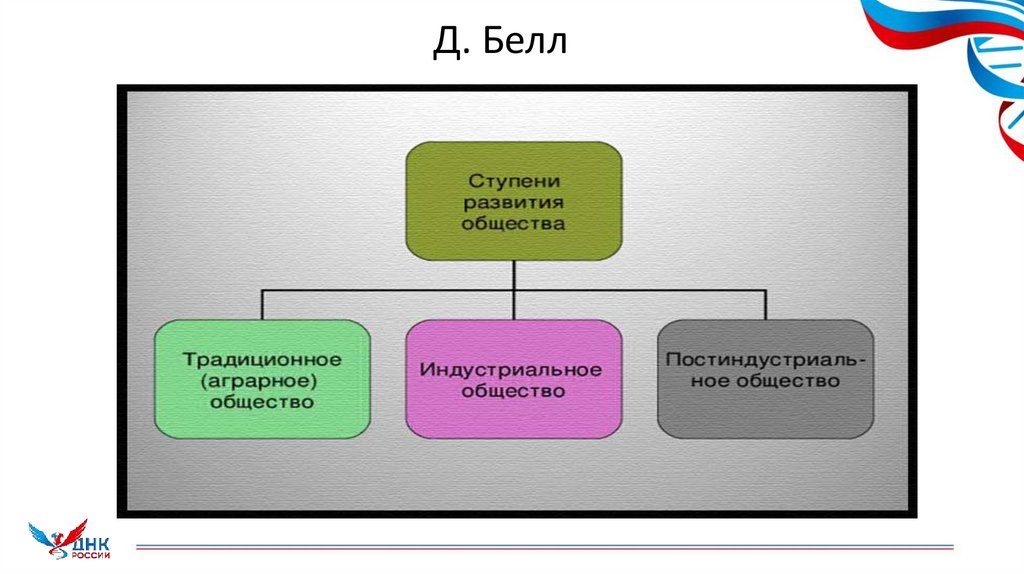 Д. Белл

Ступени развития общества

Традиционное (аграрное) общество

Индустриальное общество

Постиндустриальное общество

ДНК РОССИИ